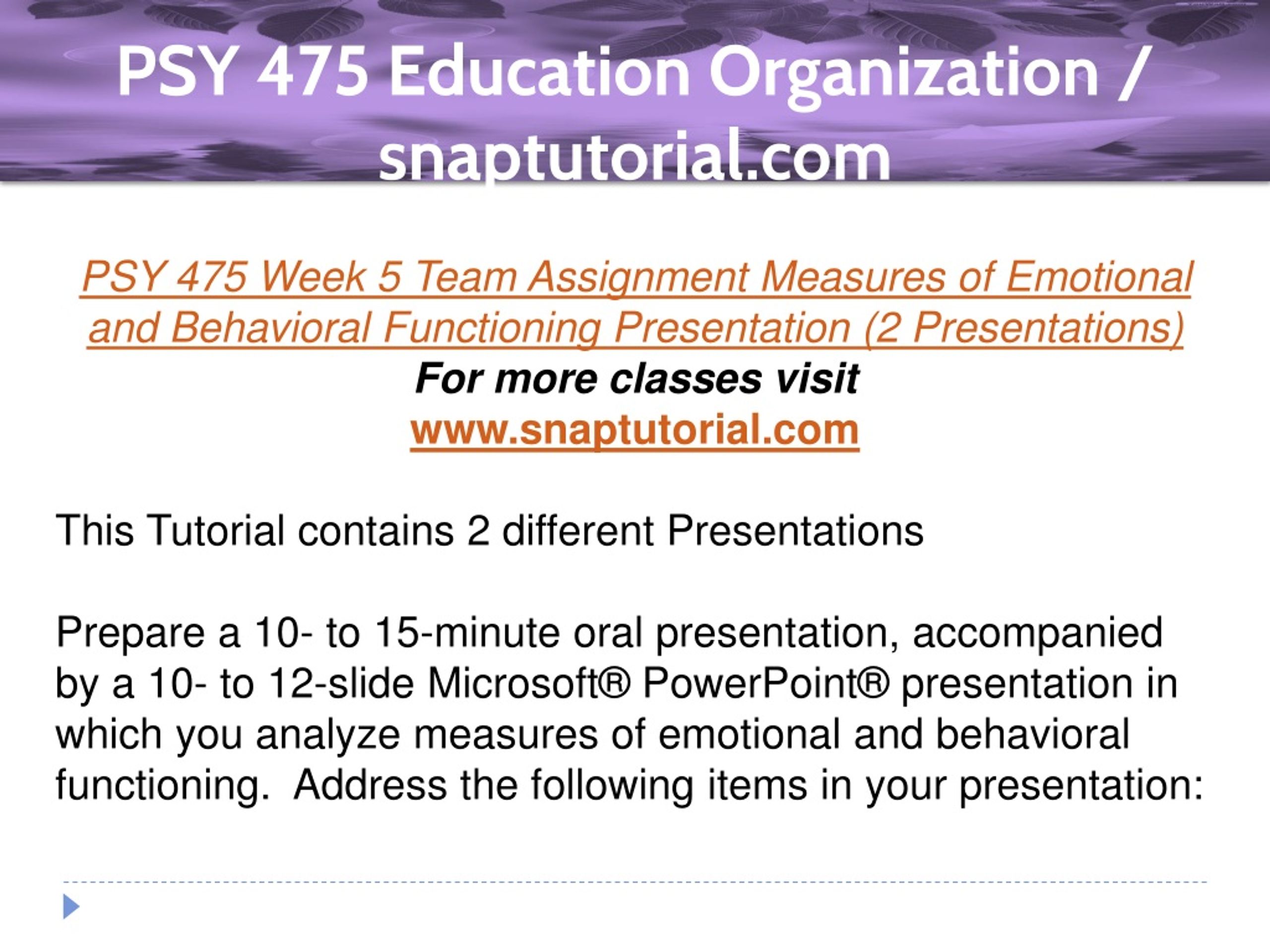 PSY 475 Education Organization / snaptutorial.com

PSY 475 Week 5 Team Assignment Measures of Emotional and Behavioral Functioning Presentation (2 Presentations)
For more classes visit
www.snaptutorial.com

This Tutorial contains 2 different Presentations

Prepare a 10- to 15-minute oral presentation, accompanied by a 10- to 12-slide Microsoft® PowerPoint® presentation in which you analyze measures of emotional and behavioral functioning. Address the following items in your presentation: